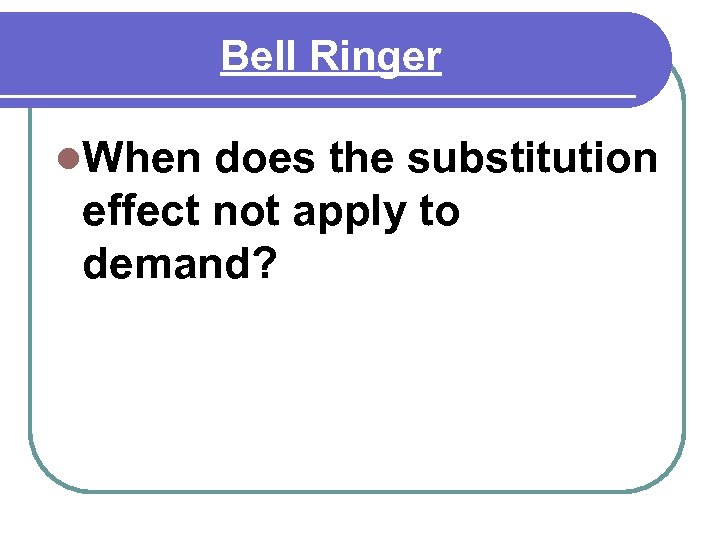 Bell Ringer

When does the substitution effect not apply to demand?